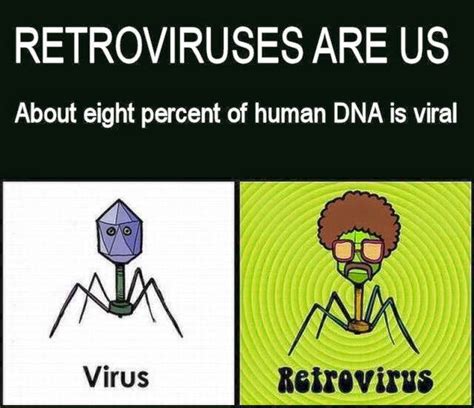 RETROVIRUSES ARE US

About eight percent of human DNA is viral

Virus

Retrovirus